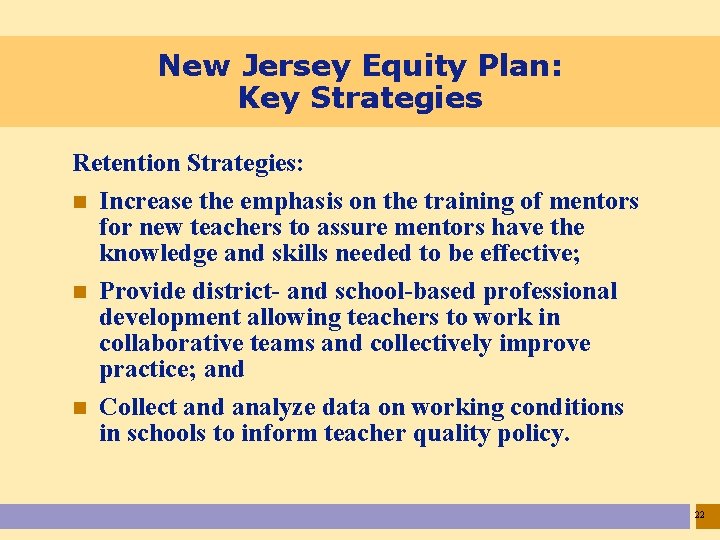 New Jersey Equity Plan:
Key Strategies

Retention Strategies:

- Increase the emphasis on the training of mentors for new teachers to assure mentors have the knowledge and skills needed to be effective;
- Provide district- and school-based professional development allowing teachers to work in collaborative teams and collectively improve practice; and
- Collect and analyze data on working conditions in schools to inform teacher quality policy.

22